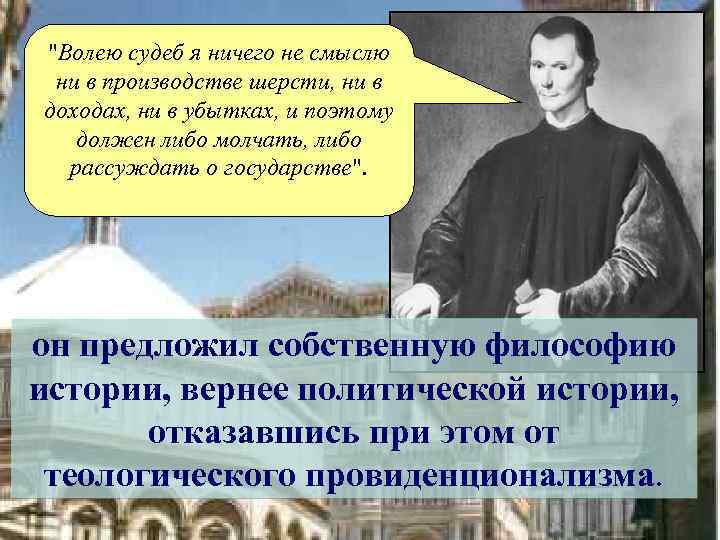 "Волею судеб я ничего не смыслю ни в производстве шерсти, ни в доходах, ни в убытках, и поэтому должен либо молчать, либо рассуждать о государстве".

он предложил собственную философию истории, вернее политической истории, отказавшись при этом от теологического провиденционализма.